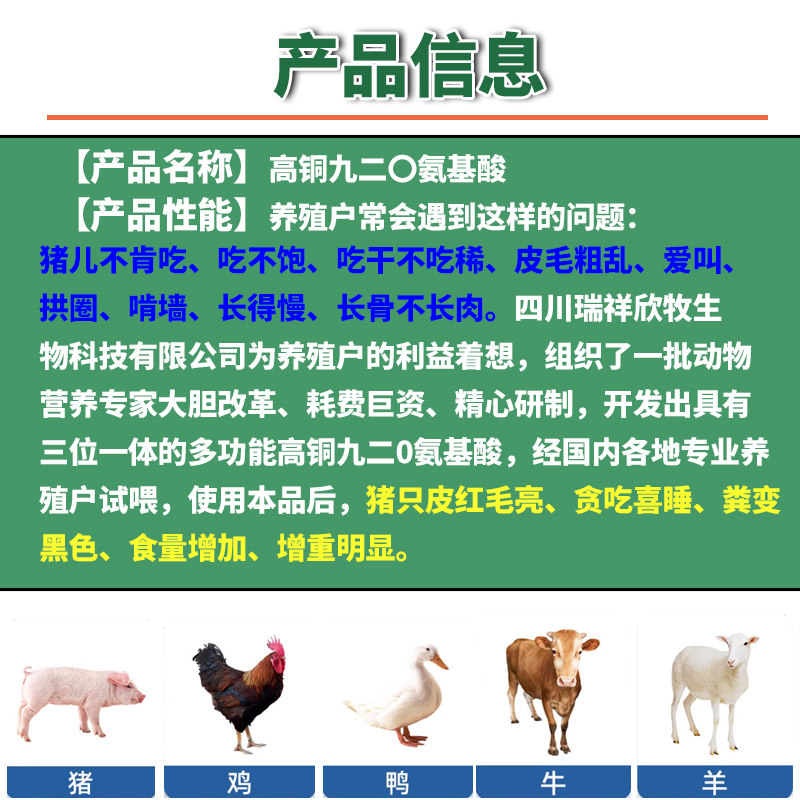 产品信息

【产品名称】高铜九二〇氨基酸

【产品性能】养殖户常会遇到这样的问题：猪儿不肯吃、吃不饱、吃干不吃稀、皮毛粗乱、爱叫、拱圈、啃墙、长得慢、长骨不长肉。四川瑞祥欣牧生物科技有限公司为养殖户的利益着想，组织了一批动物营养专家大胆改革、耗费巨资、精心研制，开发出具有三位一体的多功能高铜九二0氨基酸，经国内各地专业养殖户试喂，使用本品后，猪只皮红毛亮、贪吃喜睡、粪变黑色、食量增加、增重明显。

猪 鸡 鸭 牛 羊